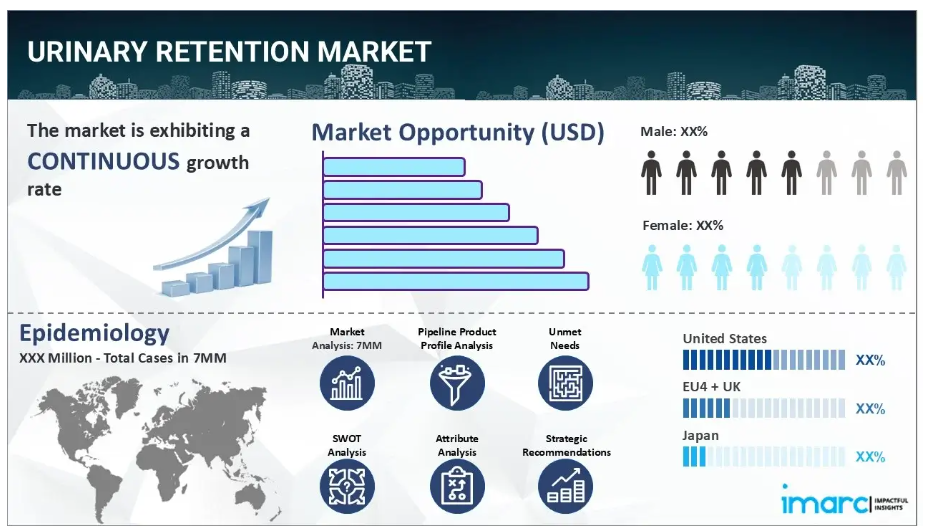 URINARY RETENTION MARKET

The market is exhibiting a CONTINUOUS growth rate

Market Opportunity (USD)

Male: XX%

Female: XX%

Epidemiology

XXX Million - Total Cases in 7MM

Market Analysis: 7MM

Pipeline Product Profile Analysis

Unmet Needs

SWOT Analysis

Attribute Analysis

Strategic Recommendations

United States

XX%

EU4 + UK

XX%

Japan

XX%

imarc IMPACTFUL INSIGHTS